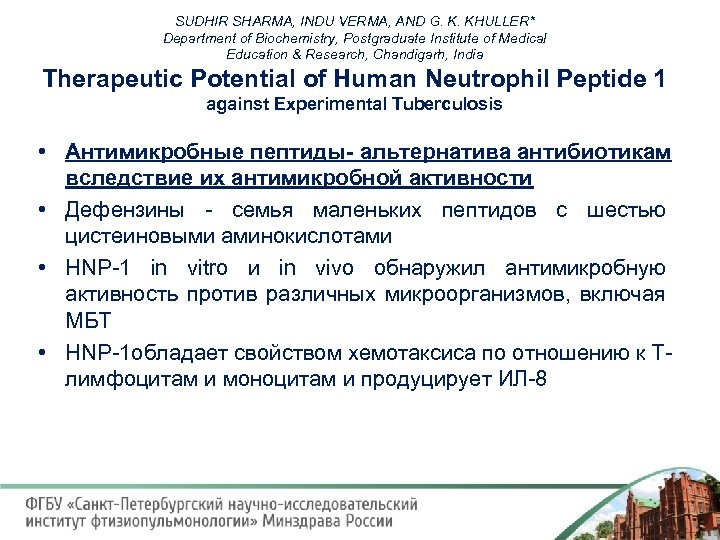 SUDHIR SHARMA, INDU VERMA, AND G. K. KHULLER*
Department of Biochemistry, Postgraduate Institute of Medical Education & Research, Chandigarh, India

Therapeutic Potential of Human Neutrophil Peptide 1
against Experimental Tuberculosis

• Антимикробные пептиды- альтернатива антибиотикам вследствие их антимикробной активности
• Дефензины - семья маленьких пептидов с шестью цистеиновыми аминокислотами
• HNP-1 in vitro и in vivo обнаружил антимикробную активность против различных микроорганизмов, включая МБТ
• HNP-1обладает свойством хемотаксиса по отношению к Т-лимфоцитам и моноцитам и продуцирует ИЛ-8

ФГБУ «Санкт-Петербургский научно-исследовательский институт фтизиопульмонологии» Минздрава России